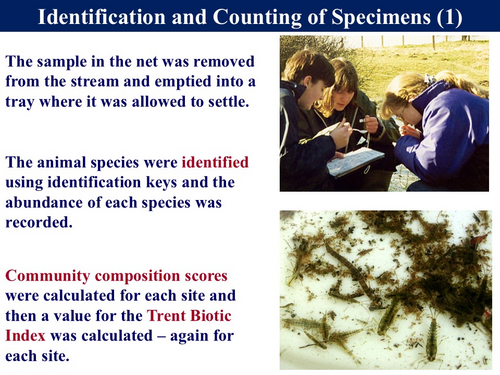 Identification and Counting of Specimens (1)

The sample in the net was removed from the stream and emptied into a tray where it was allowed to settle.

The animal species were identified using identification keys and the abundance of each species was recorded.

Community composition scores were calculated for each site and then a value for the Trent Biotic Index was calculated – again for each site.